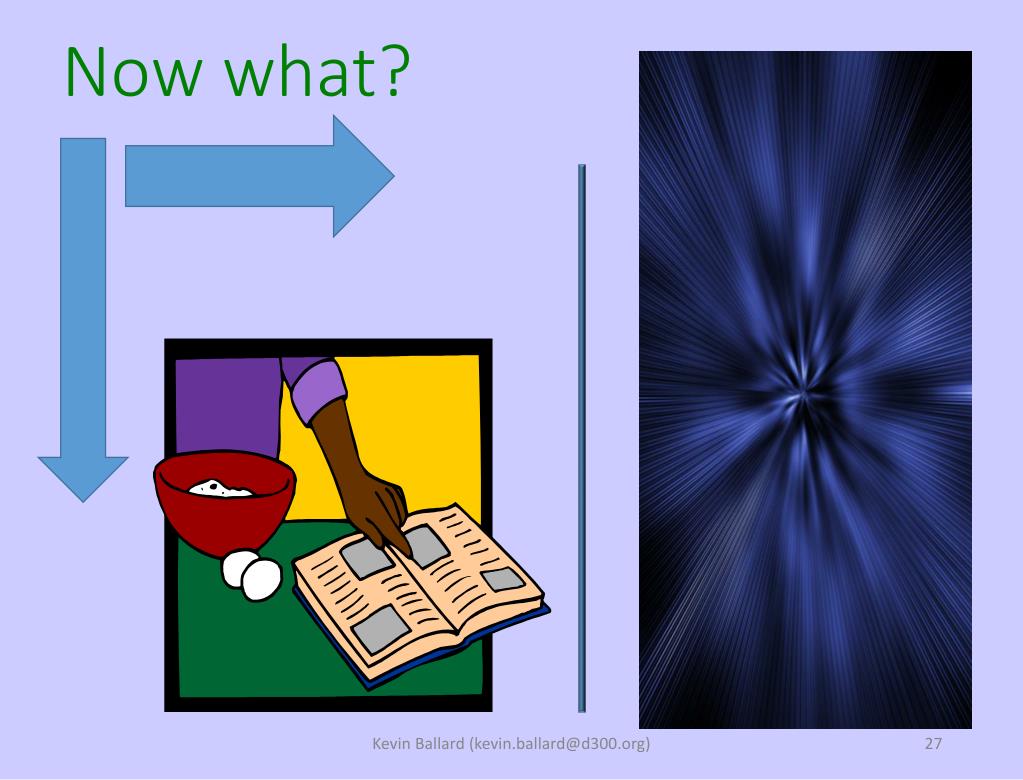 Now what?

Kevin Ballard (kevin.ballard@d300.org)

27